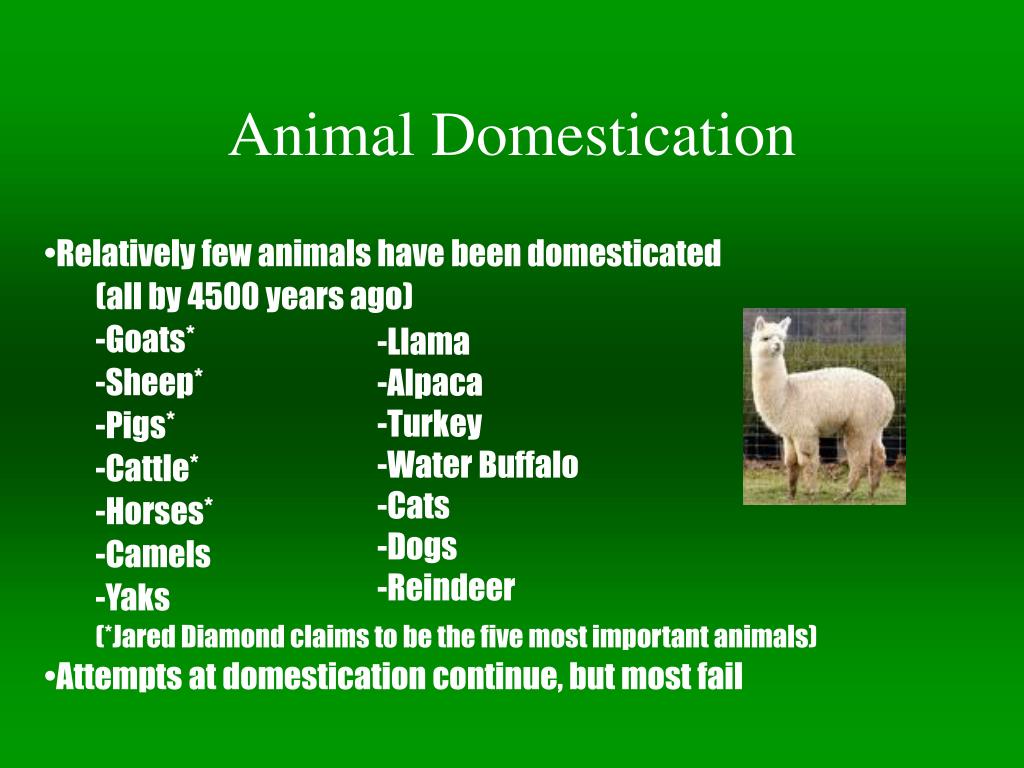 Animal Domestication

•Relatively few animals have been domesticated (all by 4500 years ago)

-Goats*
-Sheep*
-Pigs*
-Cattle*
-Horses*
-Camels
-Yaks

-Llama
-Alpaca
-Turkey
-Water Buffalo
-Cats
-Dogs
-Reindeer

(*Jared Diamond claims to be the five most important animals)

•Attempts at domestication continue, but most fail